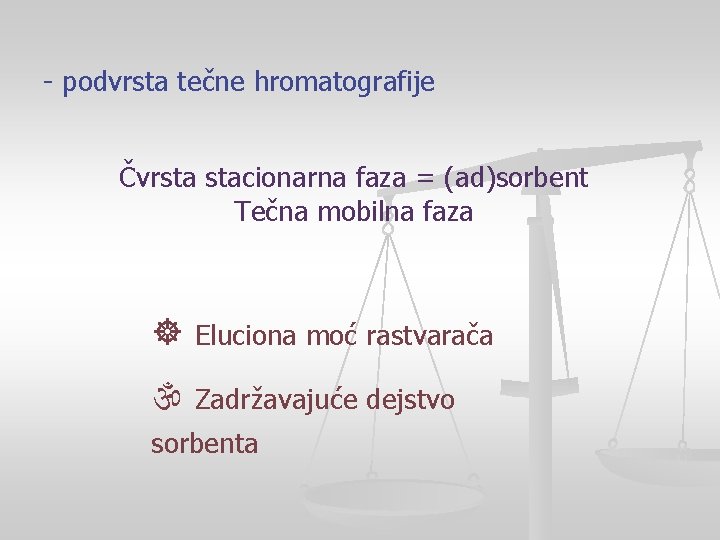 - podvrsta tečne hromatografije

Čvrsta stacionarna faza = (ad)sorbent
Tečna mobilna faza

☸ Eluciona moć rastvarača

ॐ Zadržavajuće dejstvo sorbenta